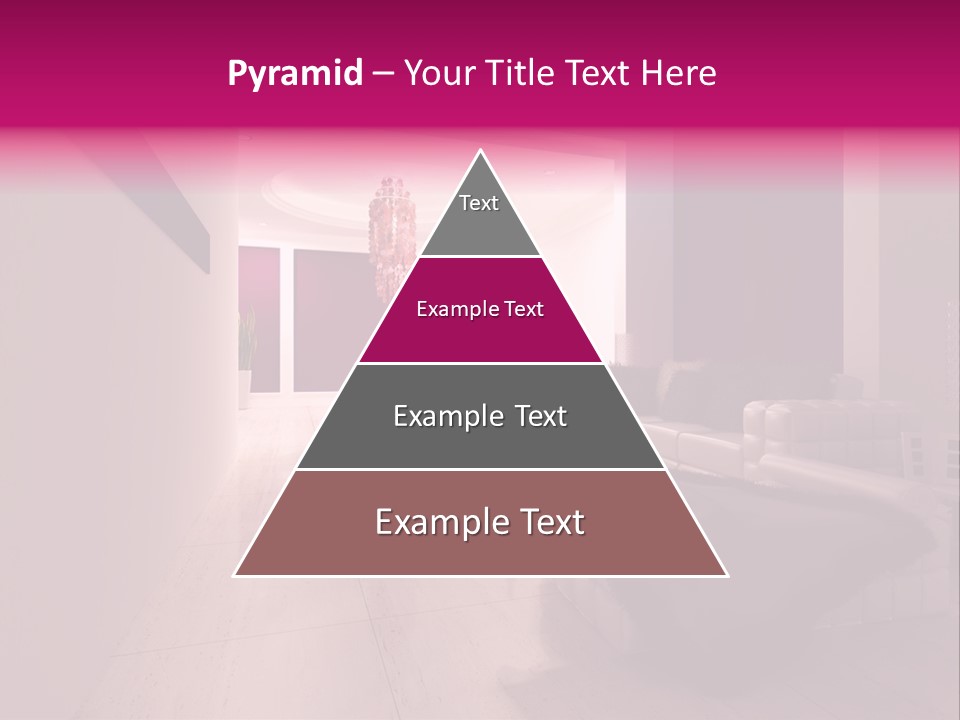 Pyramid – Your Title Text Here

Text

Example Text

Example Text

Example Text